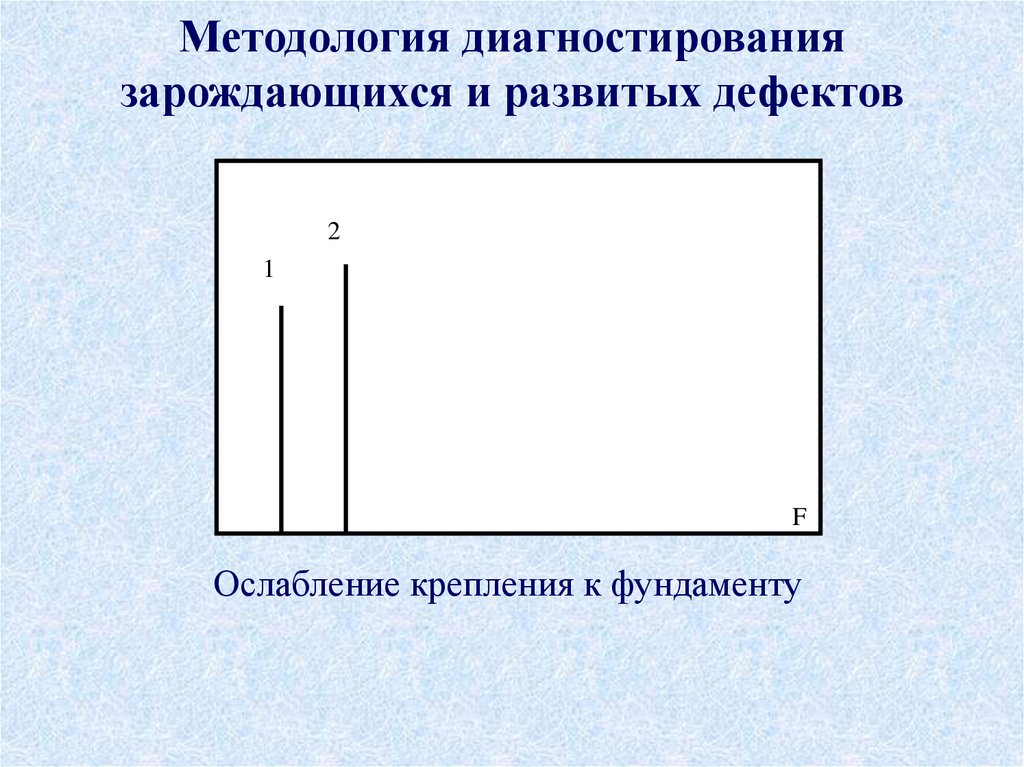 Методология диагностирования зарождающихся и развитых дефектов

2

1

F

Ослабление крепления к фундаменту